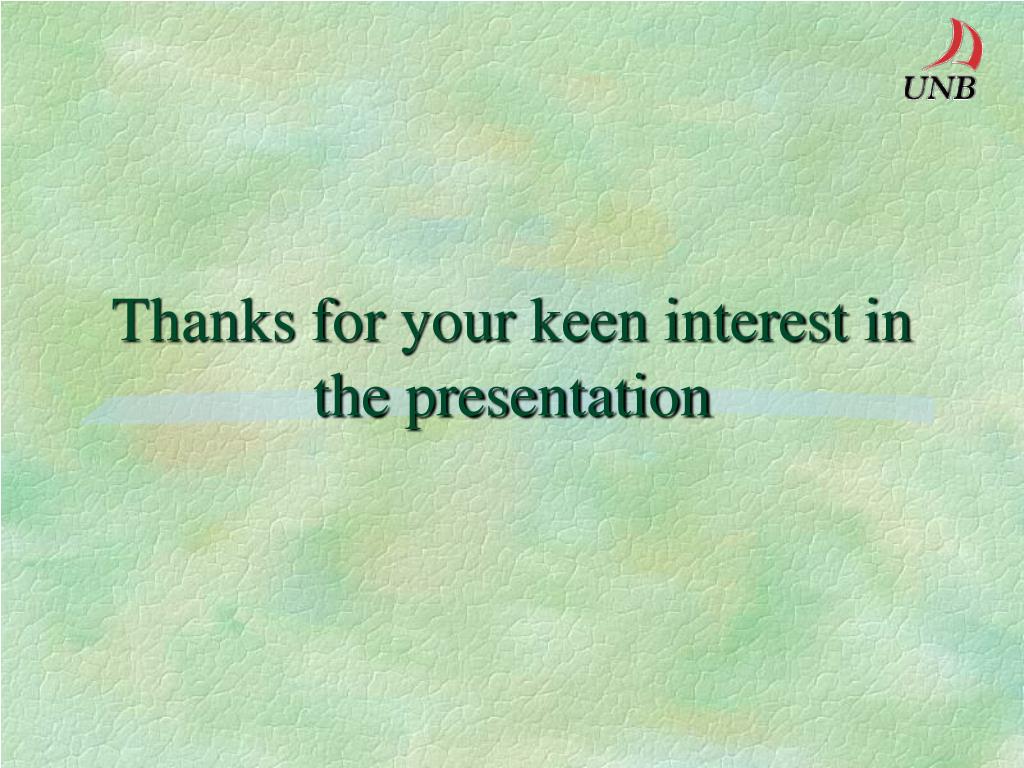 UNB

Thanks for your keen interest in the presentation